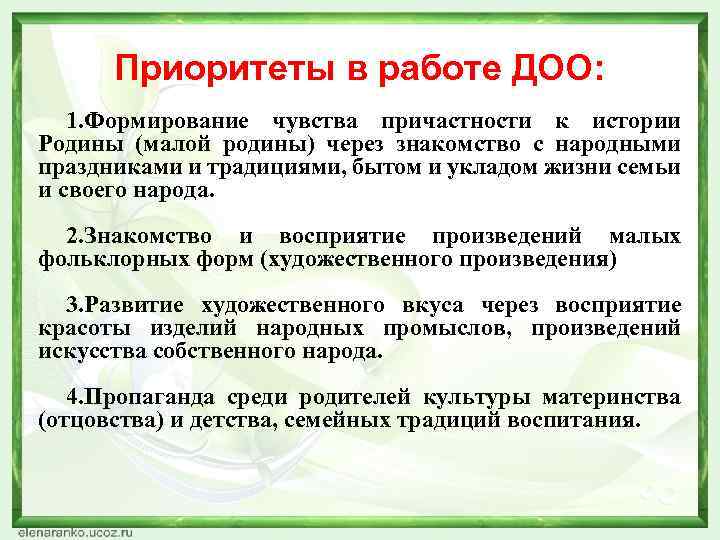 Приоритеты в работе ДОО:

1.Формирование чувства причастности к истории Родины (малой родины) через знакомство с народными праздниками и традициями, бытом и укладом жизни семьи и своего народа.

2.Знакомство и восприятие произведений малых фольклорных форм (художественного произведения)

3.Развитие художественного вкуса через восприятие красоты изделий народных промыслов, произведений искусства собственного народа.

4.Пропаганда среди родителей культуры материнства (отцовства) и детства, семейных традиций воспитания.

elenaranko.ucoz.ru